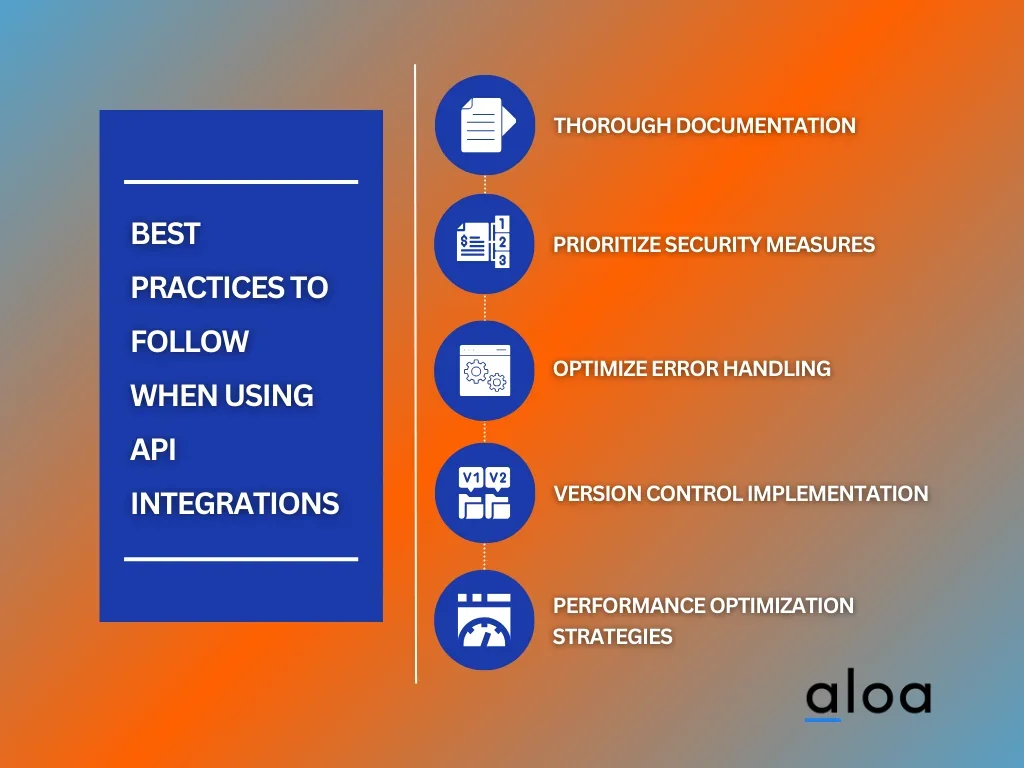 BEST PRACTICES TO FOLLOW WHEN USING API INTEGRATIONS

THOROUGH DOCUMENTATION

$ 1 2 3

PRIORITIZE SECURITY MEASURES

OPTIMIZE ERROR HANDLING

V1 V2

VERSION CONTROL IMPLEMENTATION

PERFORMANCE OPTIMIZATION STRATEGIES

aloa